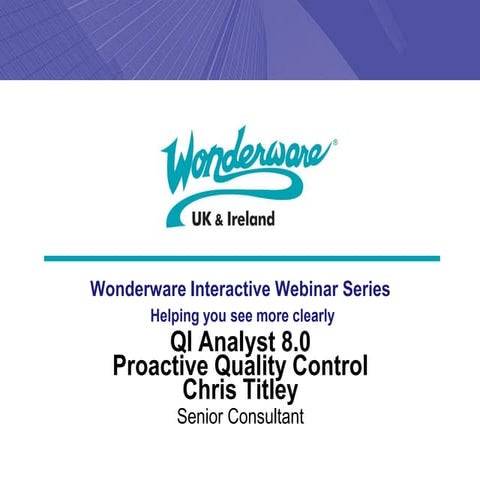 Wonderware®
UK & Ireland

Wonderware Interactive Webinar Series
Helping you see more clearly
QI Analyst 8.0
Proactive Quality Control
Chris Titley
Senior Consultant